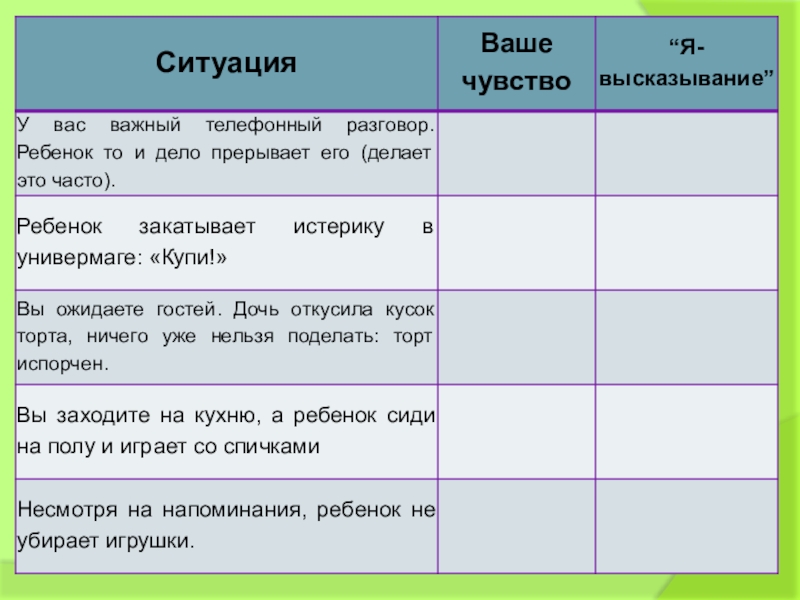 | Ситуация | Ваше чувство | “Я-высказывание” |
|---|---|---|
| У вас важный телефонный разговор. Ребенок то и дело прерывает его (делает это часто). | | |
| Ребенок закатывает истерику в универмаге: «Купи!» | | |
| Вы ожидаете гостей. Дочь откусила кусок торта, ничего уже нельзя поделать: торт испорчен. | | |
| Вы заходите на кухню, а ребенок сиди на полу и играет со спичками | | |
| Несмотря на напоминания, ребенок не убирает игрушки. | | |